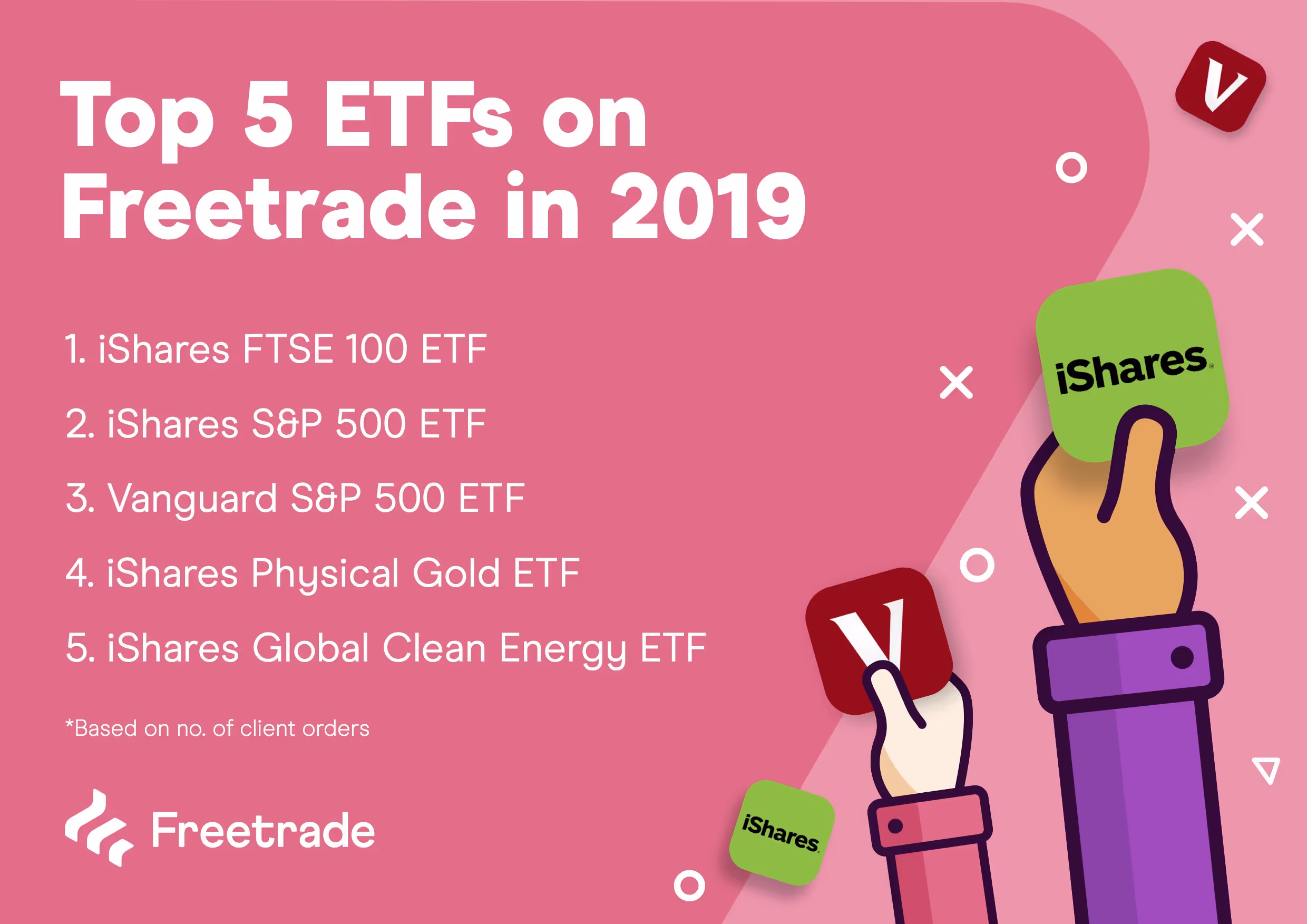 Top 5 ETFs on Freetrade in 2019

1. iShares FTSE 100 ETF

2. iShares S&P 500 ETF

3. Vanguard S&P 500 ETF

4. iShares Physical Gold ETF

5. iShares Global Clean Energy ETF

*Based on no. of client orders

Freetrade

V

iShares

V

iShares